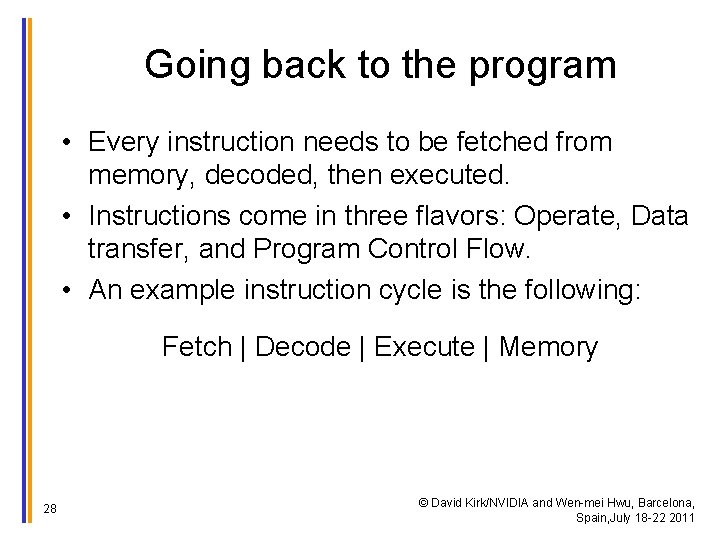 Going back to the program

• Every instruction needs to be fetched from memory, decoded, then executed.

• Instructions come in three flavors: Operate, Data transfer, and Program Control Flow.

• An example instruction cycle is the following:

Fetch | Decode | Execute | Memory

28

© David Kirk/NVIDIA and Wen-mei Hwu, Barcelona, Spain,July 18-22 2011